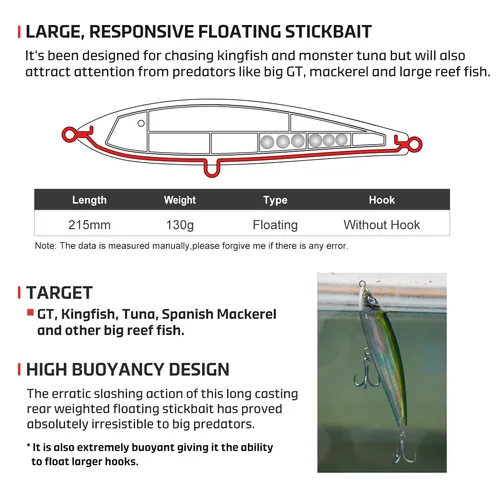 LARGE, RESPONSIVE FLOATING STICKBAIT

It's been designed for chasing kingfish and monster tuna but will also attract attention from predators like big GT, mackerel and large reef fish.

| Length | Weight | Type | Hook |
|---|---|---|---|
| 215mm | 130g | Floating | Without Hook |

Note: The data is measured manually,please forgive me if there is any error.

TARGET

GT, Kingfish, Tuna, Spanish Mackerel and other big reef fish.

HIGH BUOYANCY DESIGN

The erratic slashing action of this long casting rear weighted floating stickbait has proved absolutely irresistible to big predators.

* It is also extremely buoyant giving it the ability to float larger hooks.